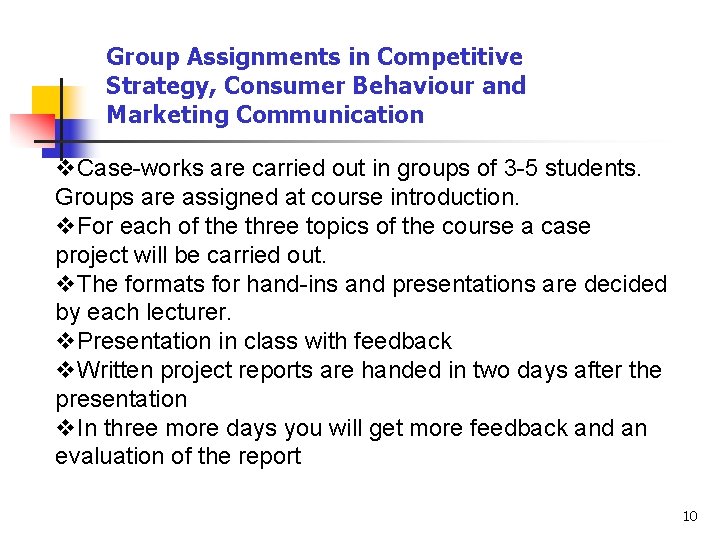 Group Assignments in Competitive Strategy, Consumer Behaviour and Marketing Communication

❖Case-works are carried out in groups of 3-5 students. Groups are assigned at course introduction.
❖For each of the three topics of the course a case project will be carried out.
❖The formats for hand-ins and presentations are decided by each lecturer.
❖Presentation in class with feedback
❖Written project reports are handed in two days after the presentation
❖In three more days you will get more feedback and an evaluation of the report

10